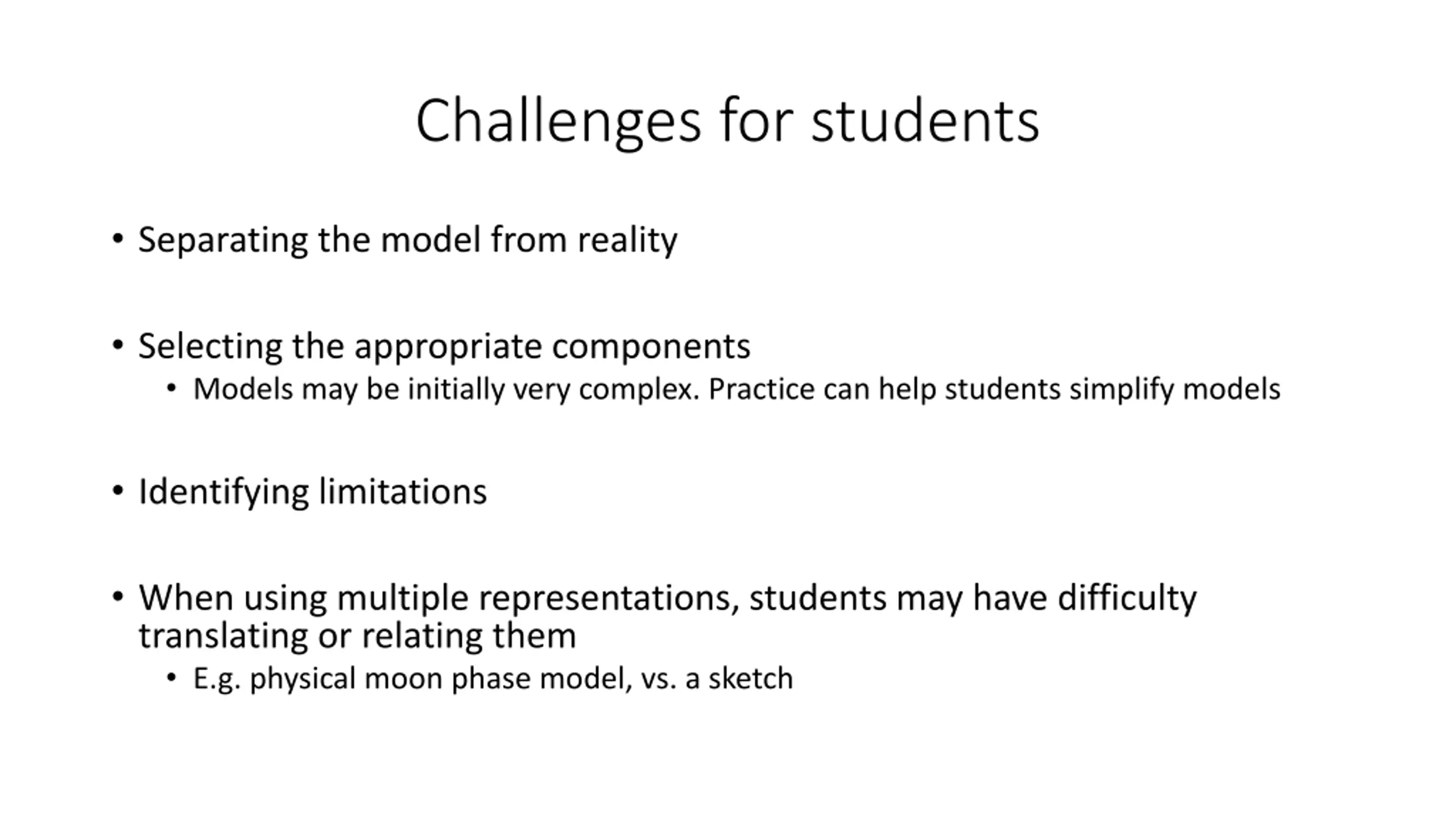 Challenges for students

• Separating the model from reality

• Selecting the appropriate components
  • Models may be initially very complex. Practice can help students simplify models

• Identifying limitations

• When using multiple representations, students may have difficulty translating or relating them
  • E.g. physical moon phase model, vs. a sketch